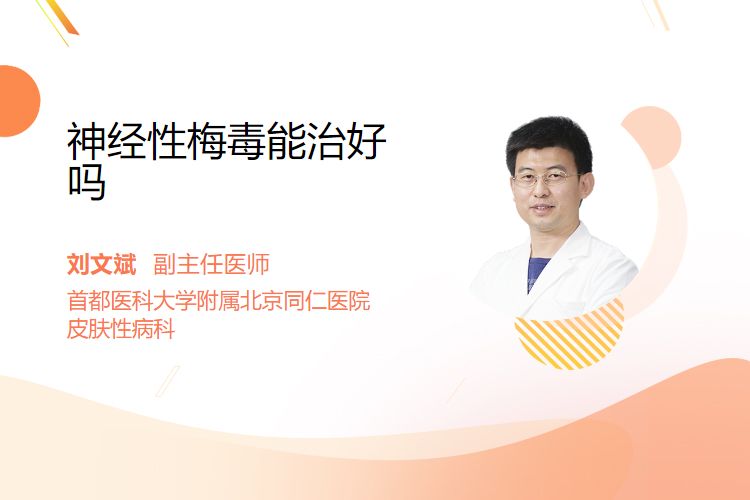 神经性梅毒能治好吗

刘文斌 副主任医师

首都医科大学附属北京同仁医院
皮肤性病科